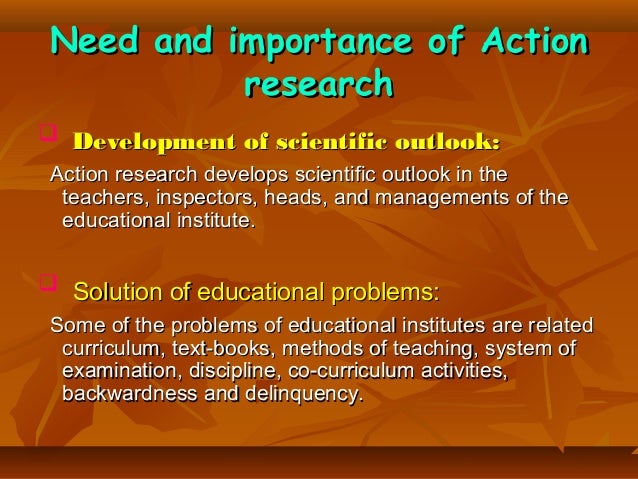 Need and importance of Action research

Development of scientific outlook:

Action research develops scientific outlook in the teachers, inspectors, heads, and managements of the educational institute.

Solution of educational problems:

Some of the problems of educational institutes are related curriculum, text-books, methods of teaching, system of examination, discipline, co-curriculum activities, backwardness and delinquency.